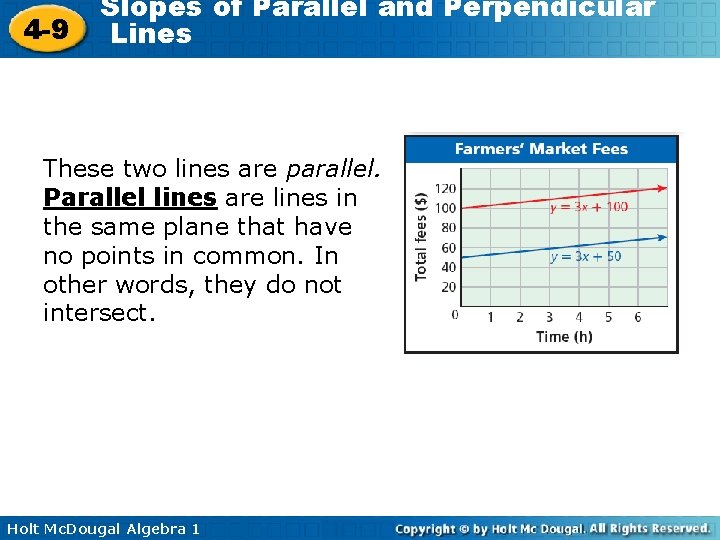 4-9 Slopes of Parallel and Perpendicular Lines

These two lines are parallel. Parallel lines are lines in the same plane that have no points in common. In other words, they do not intersect.

Farmers' Market Fees

Total fees ($)

120
100
80
60
40
20
0

$y = 3x + 100$

$y = 3x + 50$

1 2 3 4 5 6

Time (h)

Holt McDougal Algebra 1

Copyright © by Holt Mc Dougal. All Rights Reserved.